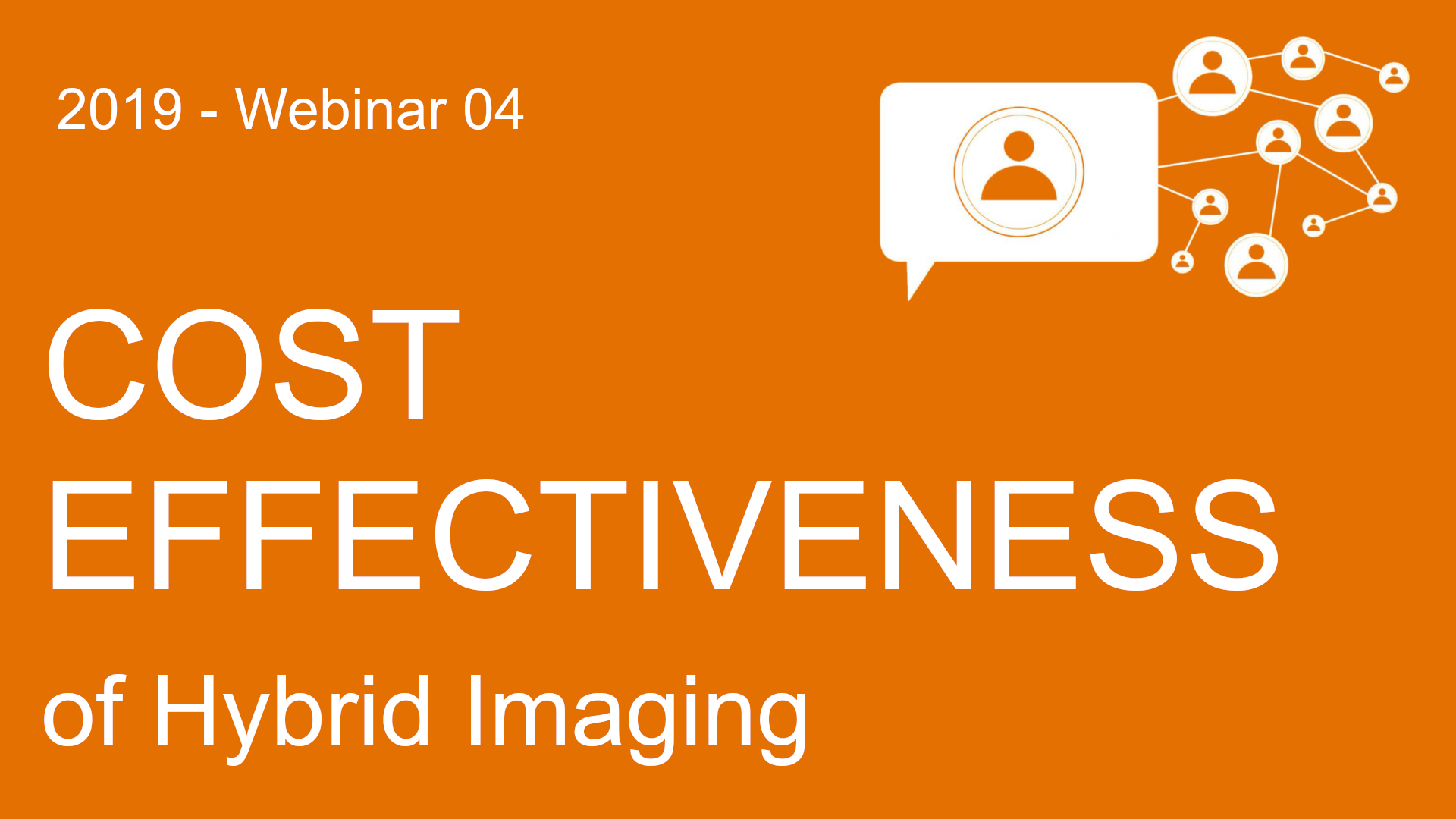 2019 - Webinar 04

COST EFFECTIVENESS

of Hybrid Imaging